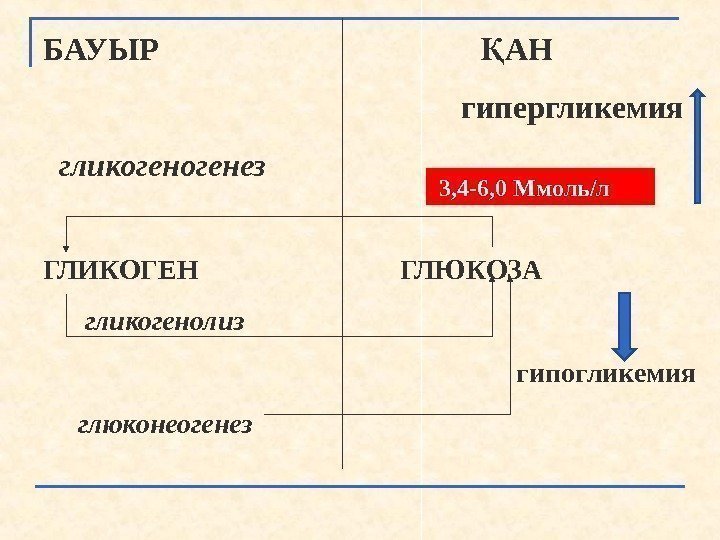 БАУЫР

ҚАН

гипергликемия

гликогеногенез

3,4-6,0 Ммоль/л

ГЛИКОГЕН

ГЛЮКОЗА

гликогенолиз

гипогликемия

глюконеогенез